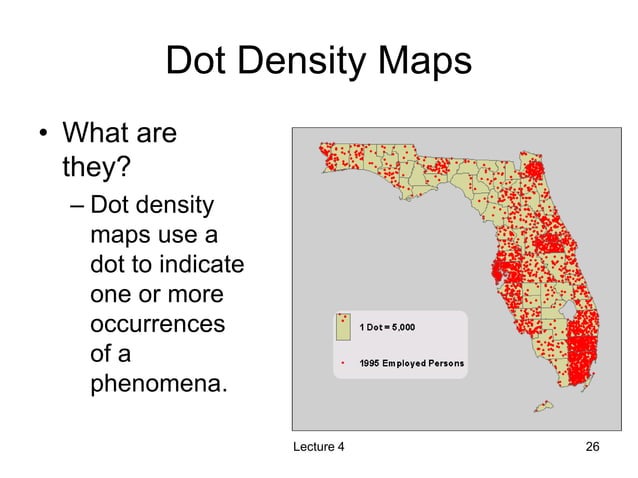 Dot Density Maps

• What are they?

– Dot density maps use a dot to indicate one or more occurrences of a phenomena.

1 Dot = 5,000

1995 Employed Persons

Lecture 4

26